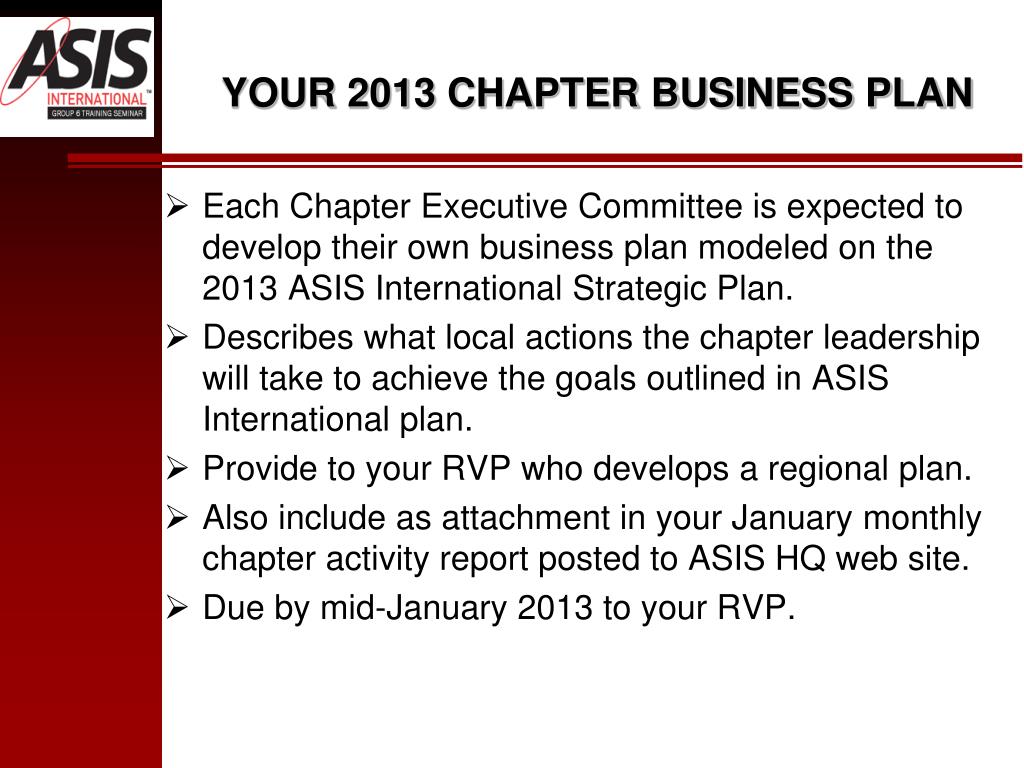 ASIS
INTERNATIONAL™
GROUP 6 TRAINING SEMINAR

YOUR 2013 CHAPTER BUSINESS PLAN

➢ Each Chapter Executive Committee is expected to develop their own business plan modeled on the 2013 ASIS International Strategic Plan.

➢ Describes what local actions the chapter leadership will take to achieve the goals outlined in ASIS International plan.

➢ Provide to your RVP who develops a regional plan.

➢ Also include as attachment in your January monthly chapter activity report posted to ASIS HQ web site.

➢ Due by mid-January 2013 to your RVP.